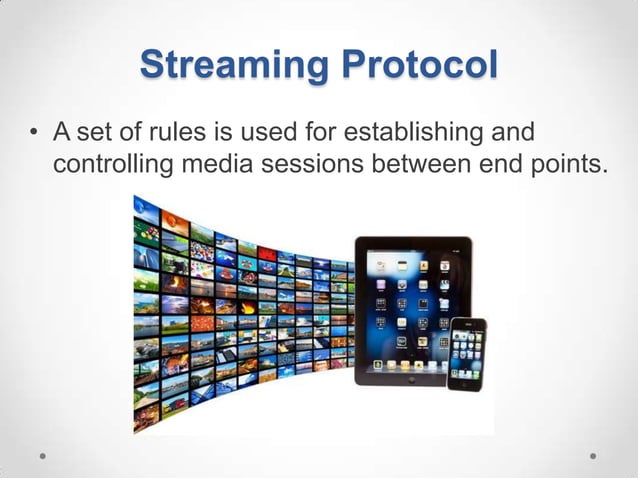 Streaming Protocol

• A set of rules is used for establishing and controlling media sessions between end points.